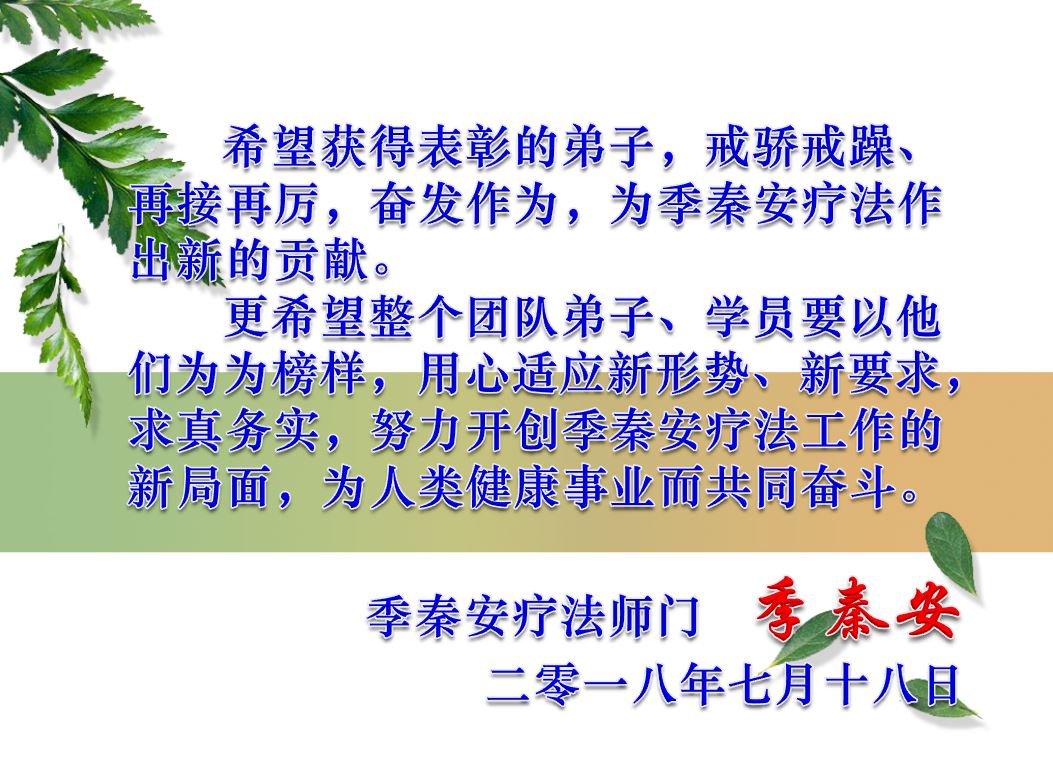 希望获得表彰的弟子，戒骄戒躁、再接再厉，奋发作为，为季秦安疗法作出新的贡献。

更希望整个团队弟子、学员要以他们为为榜样，用心适应新形势、新要求，求真务实，努力开创季秦安疗法工作的新局面，为人类健康事业而共同奋斗。

季秦安疗法师门　季秦安

二零一八年七月十八日